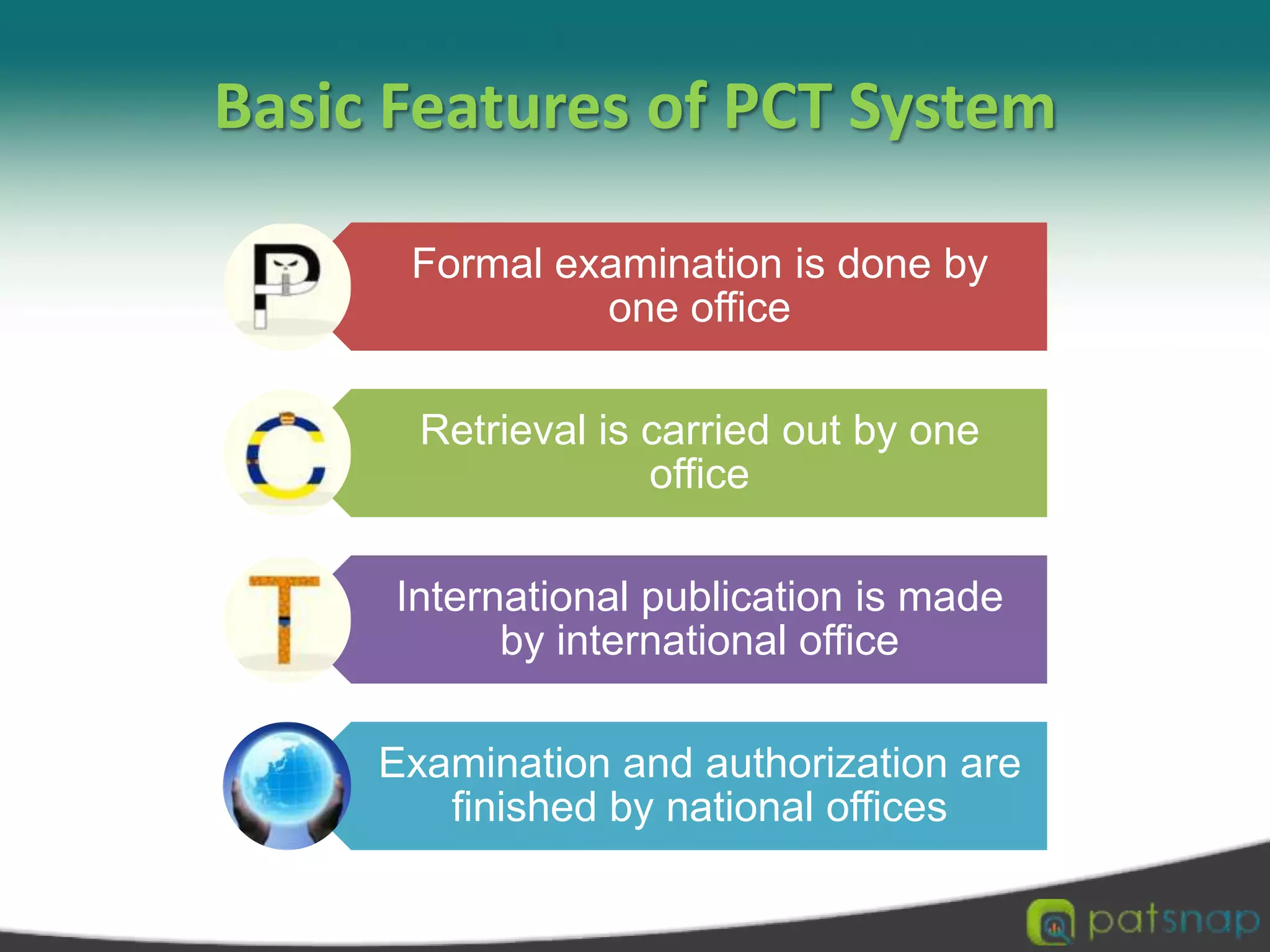 Basic Features of PCT System

P

Formal examination is done by one office

C

Retrieval is carried out by one office

T

International publication is made by international office

Examination and authorization are finished by national offices

patsnap